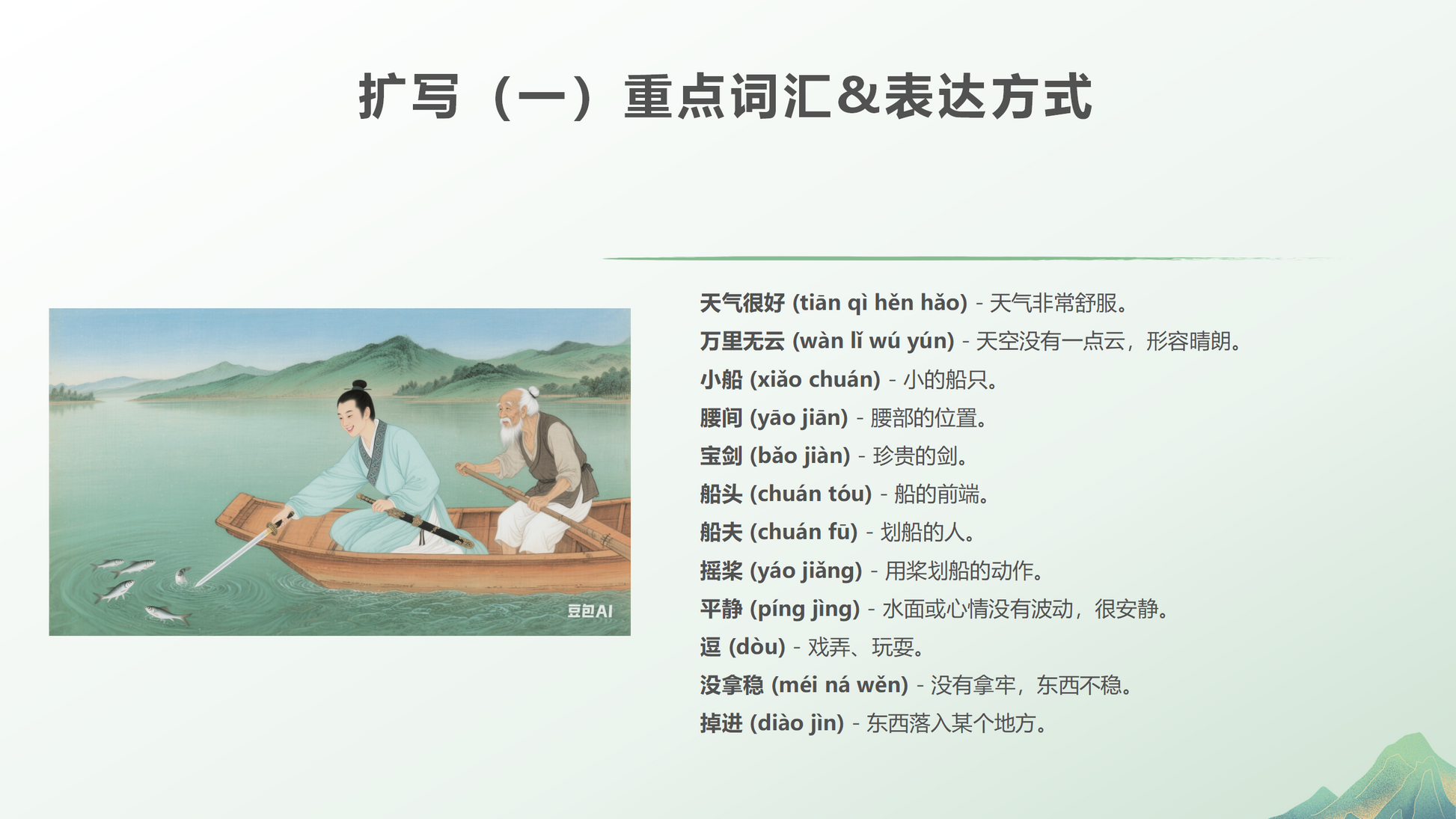 扩写（一）重点词汇&表达方式

豆包AI

天气很好 (tiān qì hěn hǎo) - 天气非常舒服。
万里无云 (wàn lǐ wú yún) - 天空没有一点云，形容晴朗。
小船 (xiǎo chuán) - 小的船只。
腰间 (yāo jiān) - 腰部的位置。
宝剑 (bǎo jiàn) - 珍贵的剑。
船头 (chuán tóu) - 船的前端。
船夫 (chuán fū) - 划船的人。
摇桨 (yáo jiǎng) - 用桨划船的动作。
平静 (píng jìng) - 水面或心情没有波动，很安静。
逗 (dòu) - 戏弄、玩耍。
没拿稳 (méi ná wěn) - 没有拿牢，东西不稳。
掉进 (diào jìn) - 东西落入某个地方。